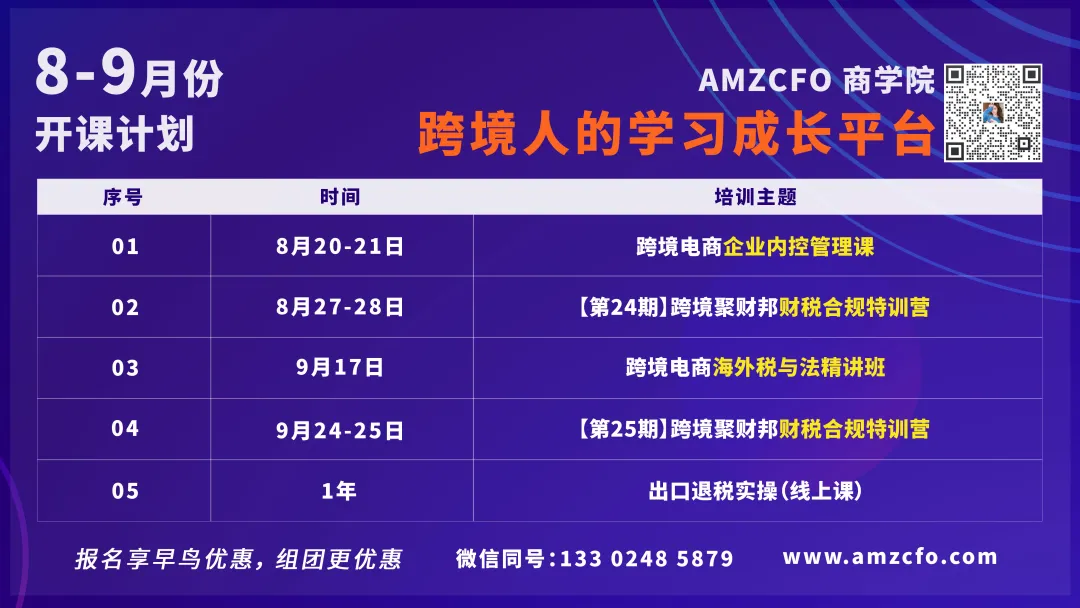 8-9月份
开课计划

AMZCFO 商学院
跨境人的学习成长平台

| 序号 | 时间 | 培训主题 |
|---|---|---|
| 01 | 8月20-21日 | 跨境电商企业内控管理课 |
| 02 | 8月27-28日 | 【第24期】跨境聚财邦财税合规特训营 |
| 03 | 9月17日 | 跨境电商海外税与法精讲班 |
| 04 | 9月24-25日 | 【第25期】跨境聚财邦财税合规特训营 |
| 05 | 1年 | 出口退税实操(线上课) |

报名享早鸟优惠，组团更优惠　微信同号：133 0248 5879　www.amzcfo.com